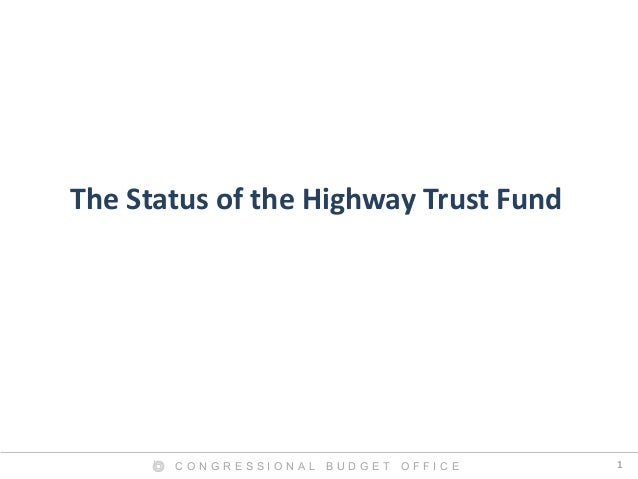 The Status of the Highway Trust Fund

CONGRESSIONAL BUDGET OFFICE

1